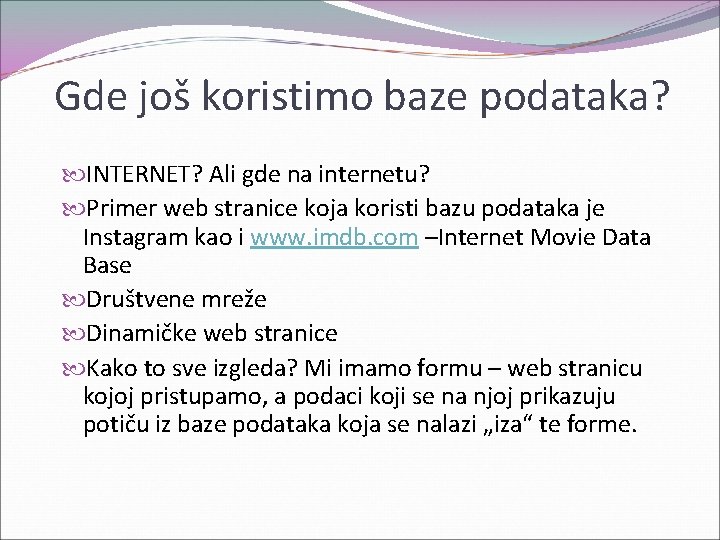 Gde još koristimo baze podataka?

INTERNET? Ali gde na internetu?

Primer web stranice koja koristi bazu podataka je Instagram kao i www.imdb.com –Internet Movie Data Base

Društvene mreže

Dinamičke web stranice

Kako to sve izgleda? Mi imamo formu – web stranicu kojoj pristupamo, a podaci koji se na njoj prikazuju potiču iz baze podataka koja se nalazi „iza“ te forme.